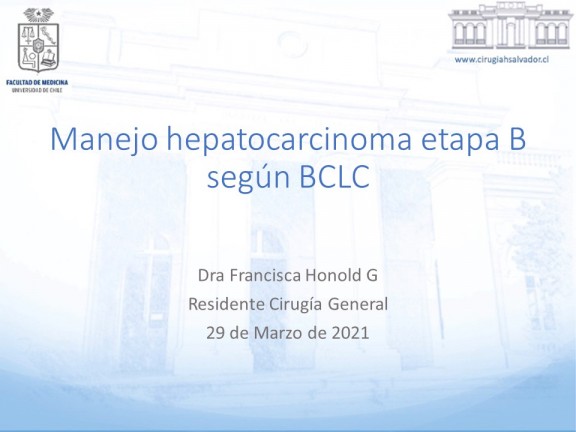 FACULTAD DE MEDICINA
UNIVERSIDAD DE CHILE

www.cirugiahsalvador.cl

Manejo hepatocarcinoma etapa B según BCLC

Dra Francisca Honold G
Residente Cirugía General
29 de Marzo de 2021